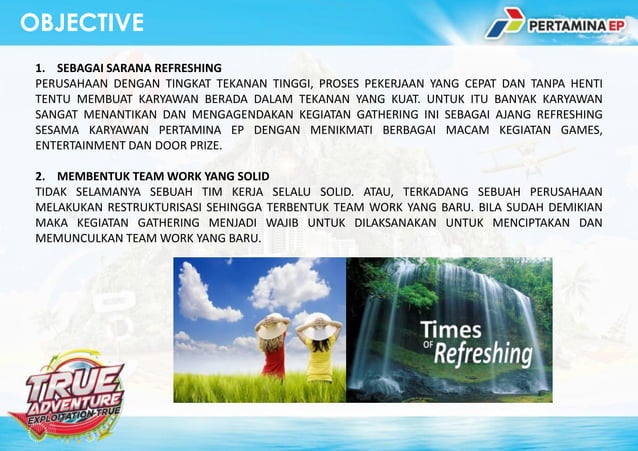 OBJECTIVE

PERTAMINA EP

1. SEBAGAI SARANA REFRESHING
PERUSAHAAN DENGAN TINGKAT TEKANAN TINGGI, PROSES PEKERJAAN YANG CEPAT DAN TANPA HENTI TENTU MEMBUAT KARYAWAN BERADA DALAM TEKANAN YANG KUAT. UNTUK ITU BANYAK KARYAWAN SANGAT MENANTIKAN DAN MENGAGENDAKAN KEGIATAN GATHERING INI SEBAGAI AJANG REFRESHING SESAMA KARYAWAN PERTAMINA EP DENGAN MENIKMATI BERBAGAI MACAM KEGIATAN GAMES, ENTERTAINMENT DAN DOOR PRIZE.

2. MEMBENTUK TEAM WORK YANG SOLID
TIDAK SELAMANYA SEBUAH TIM KERJA SELALU SOLID. ATAU, TERKADANG SEBUAH PERUSAHAAN MELAKUKAN RESTRUKTURISASI SEHINGGA TERBENTUK TEAM WORK YANG BARU. BILA SUDAH DEMIKIAN MAKA KEGIATAN GATHERING MENJADI WAJIB UNTUK DILAKSANAKAN UNTUK MENCIPTAKAN DAN MEMUNCULKAN TEAM WORK YANG BARU.

Times OF Refreshing

TRUE ADVENTURE EXPLOITATION TRUE